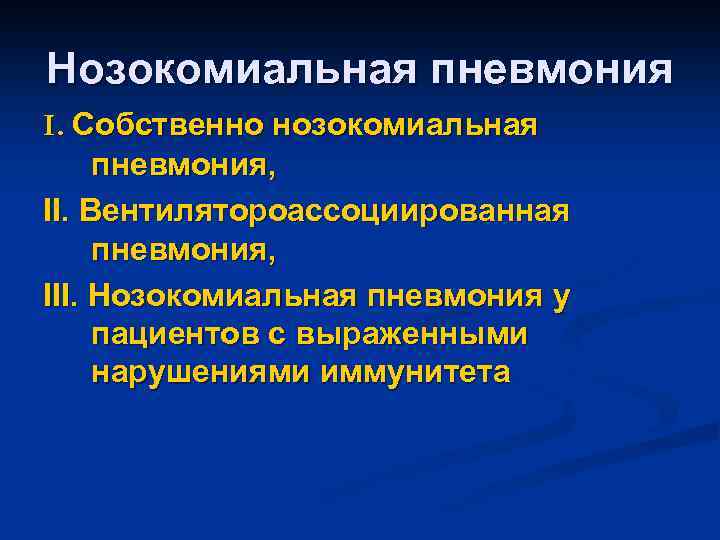 Нозокомиальная пневмония

I. Собственно нозокомиальная пневмония,

II. Вентилятороассоциированная пневмония,

III. Нозокомиальная пневмония у пациентов с выраженными нарушениями иммунитета